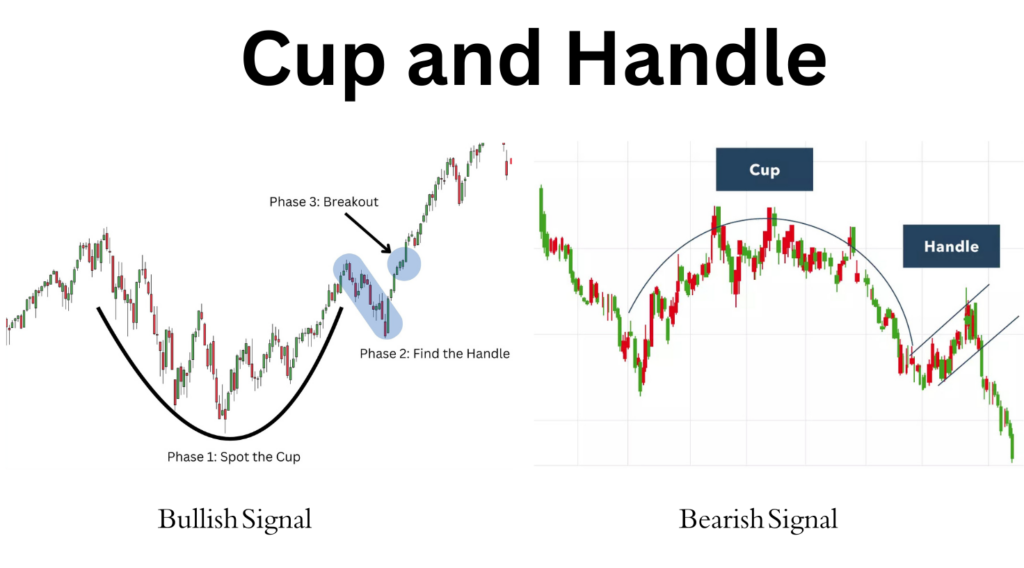 Cup and Handle

Phase 3: Breakout

Phase 2: Find the Handle

Phase 1: Spot the Cup

Bullish Signal

Cup

Handle

Bearish Signal